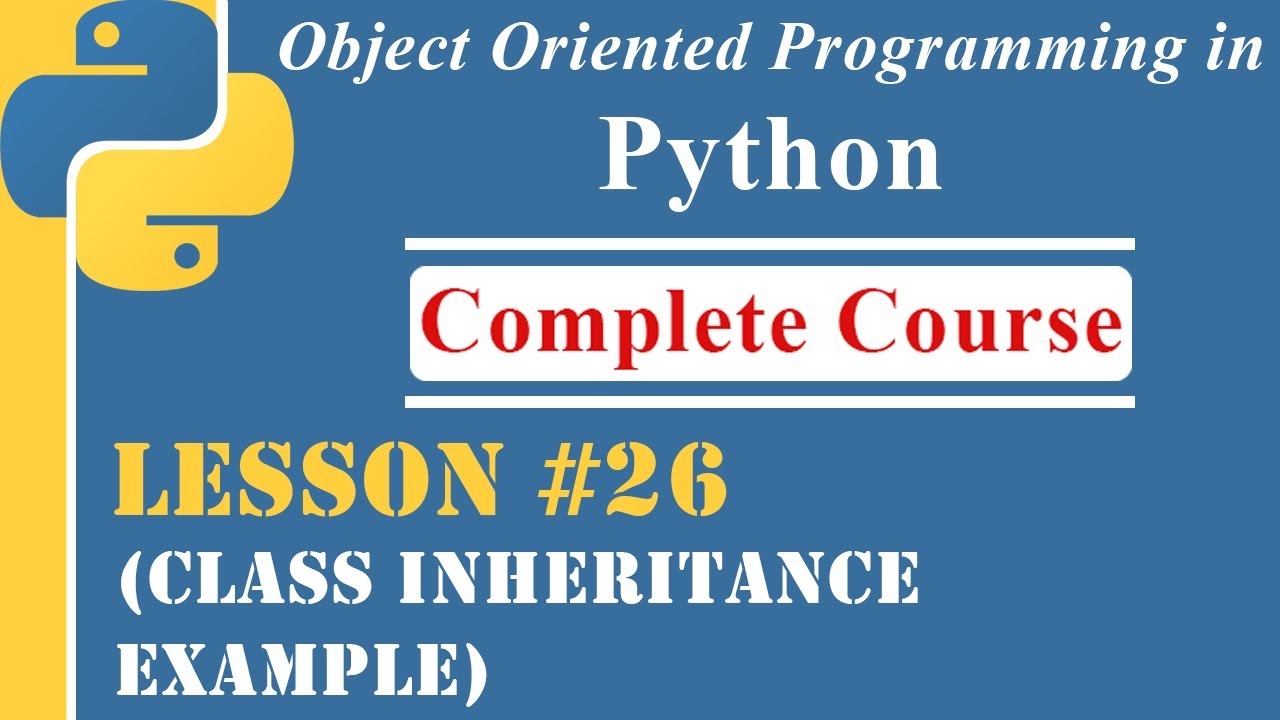 Object Oriented Programming in

Python

Complete Course

LESSON #26

(CLASS INHERITANCE EXAMPLE)